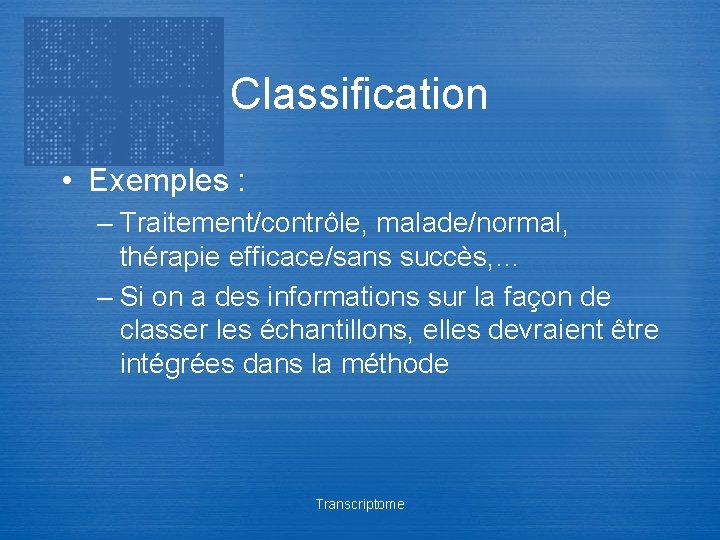 Classification

• Exemples :

– Traitement/contrôle, malade/normal, thérapie efficace/sans succès,…

– Si on a des informations sur la façon de classer les échantillons, elles devraient être intégrées dans la méthode

Transcriptome